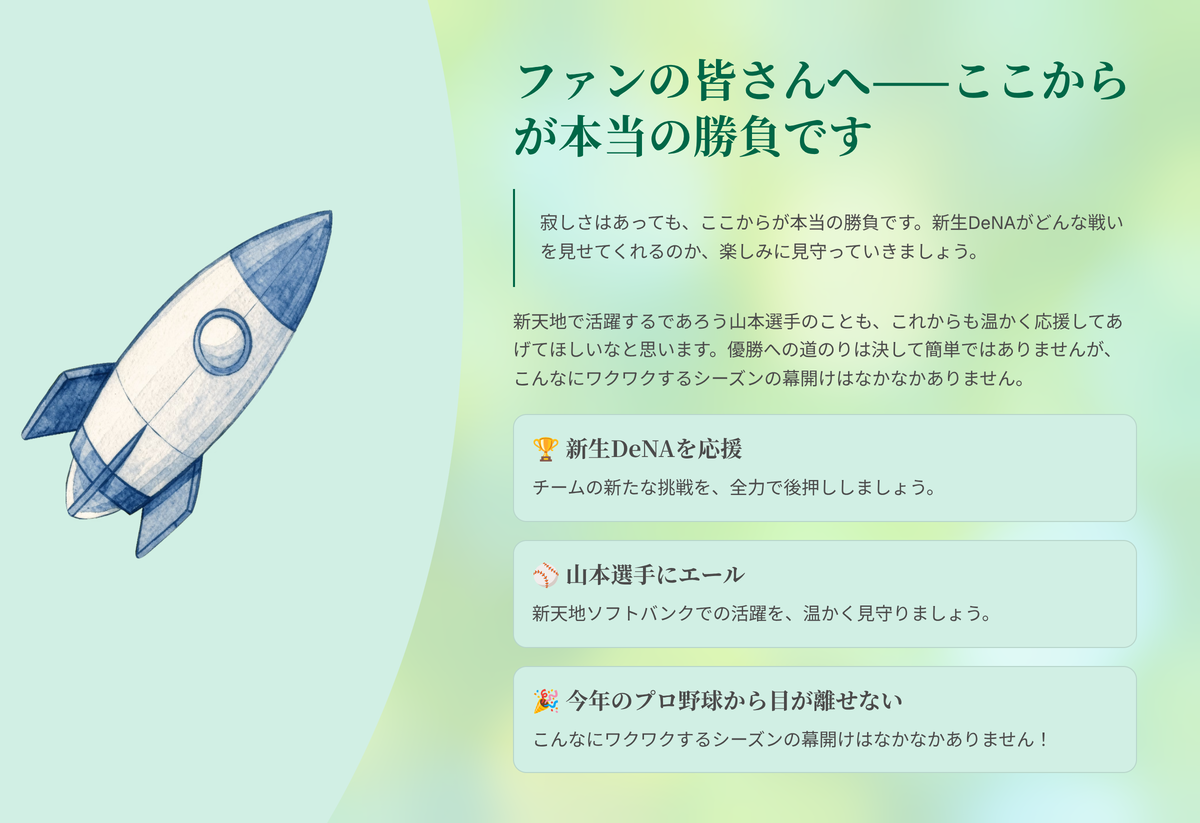 ファンの皆さんへ——ここからが本当の勝負です

寂しさはあっても、ここからが本当の勝負です。新生DeNAがどんな戦いを見せてくれるのか、楽しみに見守っていきましょう。

新天地で活躍するであろう山本選手のことも、これからも温かく応援してあげてほしいなと思います。優勝への道のりは決して簡単ではありませんが、こんなにワクワクするシーズンの幕開けはなかなかありません。

🏆 新生DeNAを応援

チームの新たな挑戦を、全力で後押ししましょう。

⚾ 山本選手にエール

新天地ソフトバンクでの活躍を、温かく見守りましょう。

🎉 今年のプロ野球から目が離せない

こんなにワクワクするシーズンの幕開けはなかなかありません！